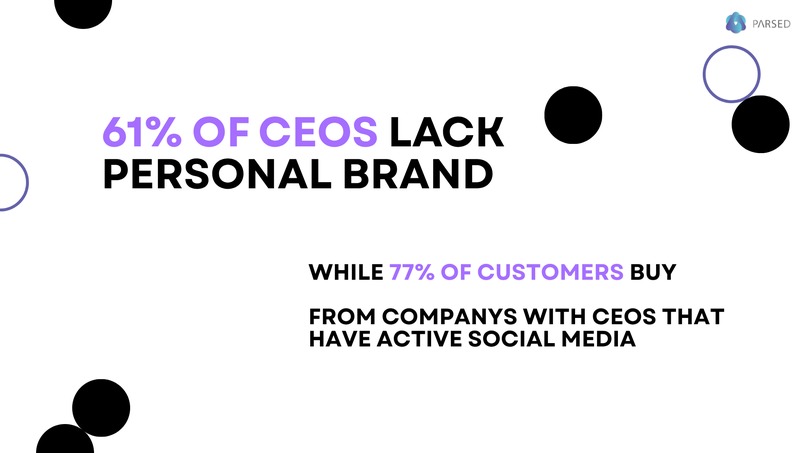 PARSED

61% OF CEOS LACK PERSONAL BRAND

WHILE 77% OF CUSTOMERS BUY

FROM COMPANYS WITH CEOS THAT HAVE ACTIVE SOCIAL MEDIA